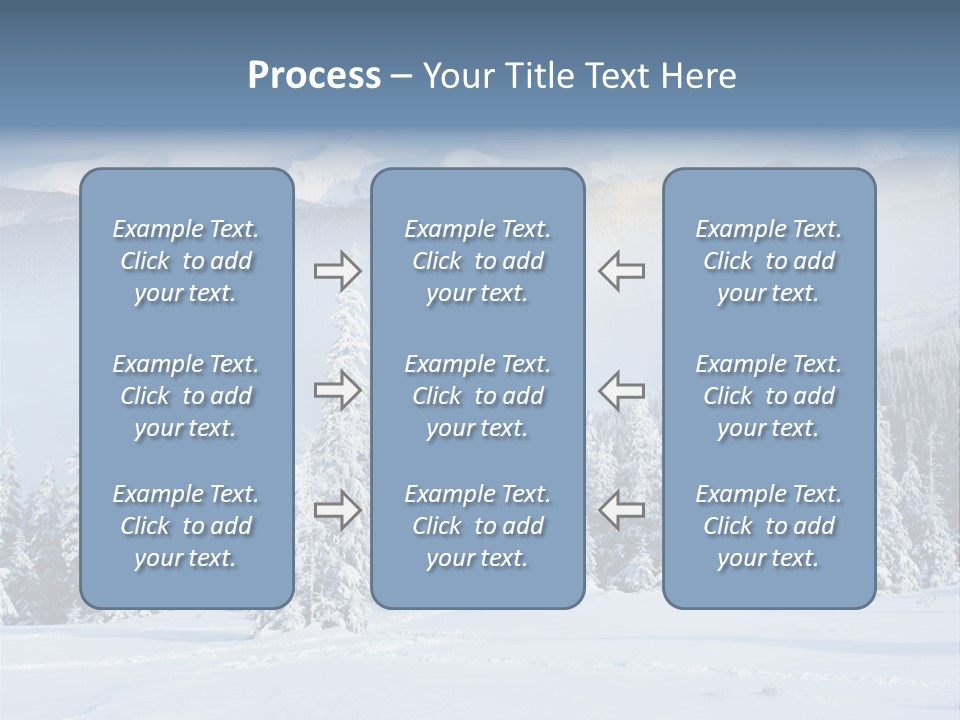 Process – Your Title Text Here

Example Text. Click to add your text.

Example Text. Click to add your text.

Example Text. Click to add your text.

Example Text. Click to add your text.

Example Text. Click to add your text.

Example Text. Click to add your text.

Example Text. Click to add your text.

Example Text. Click to add your text.

Example Text. Click to add your text.